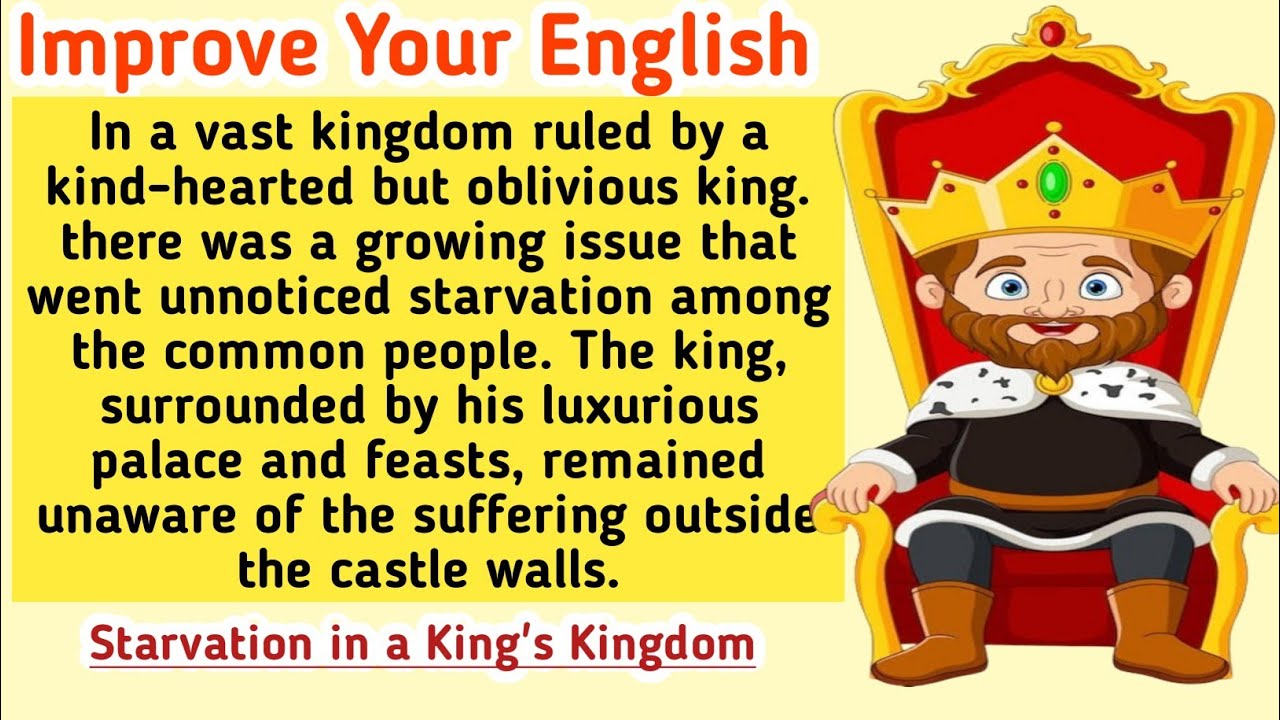 Improve Your English

In a vast kingdom ruled by a kind-hearted but oblivious king. there was a growing issue that went unnoticed starvation among the common people. The king, surrounded by his luxurious palace and feasts, remained unaware of the suffering outside the castle walls.

Starvation in a King's Kingdom